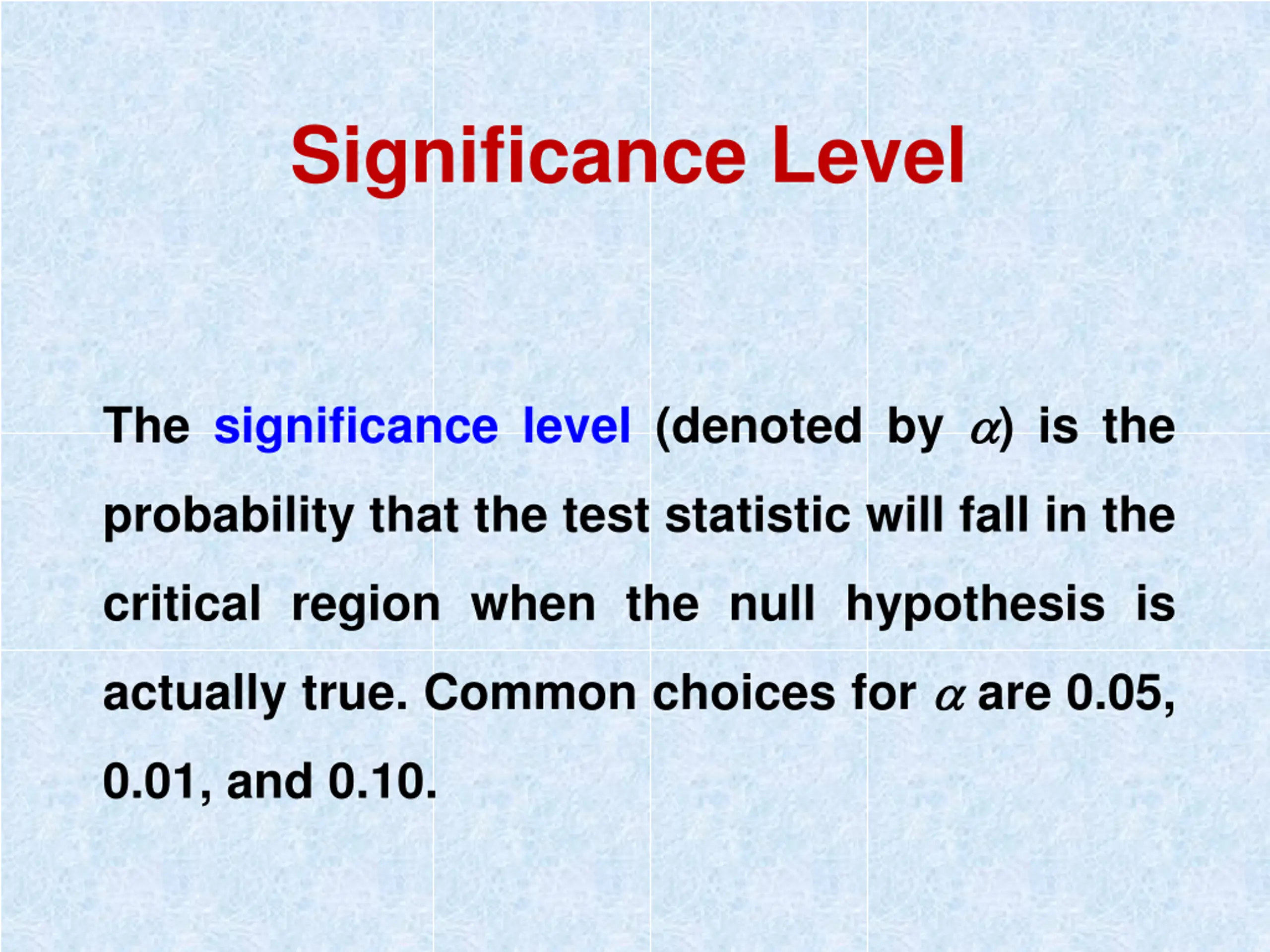 Significance Level

The significance level (denoted by $\alpha$) is the probability that the test statistic will fall in the critical region when the null hypothesis is actually true. Common choices for $\alpha$ are 0.05, 0.01, and 0.10.